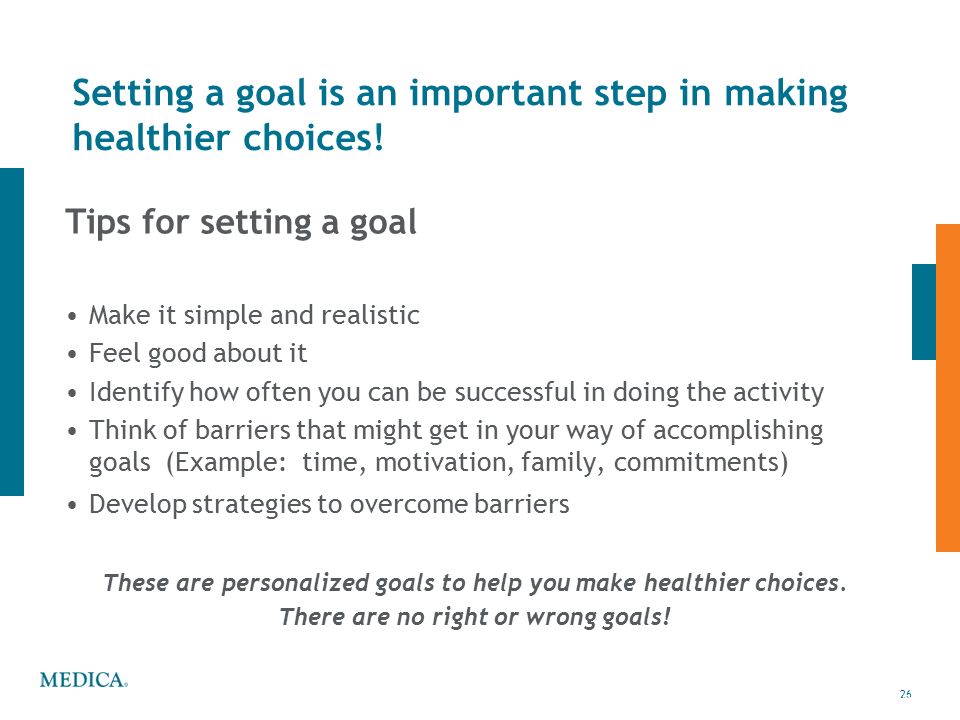 Setting a goal is an important step in making healthier choices!

Tips for setting a goal

• Make it simple and realistic
• Feel good about it
• Identify how often you can be successful in doing the activity
• Think of barriers that might get in your way of accomplishing goals (Example: time, motivation, family, commitments)
• Develop strategies to overcome barriers

These are personalized goals to help you make healthier choices. There are no right or wrong goals!

MEDICA®

26